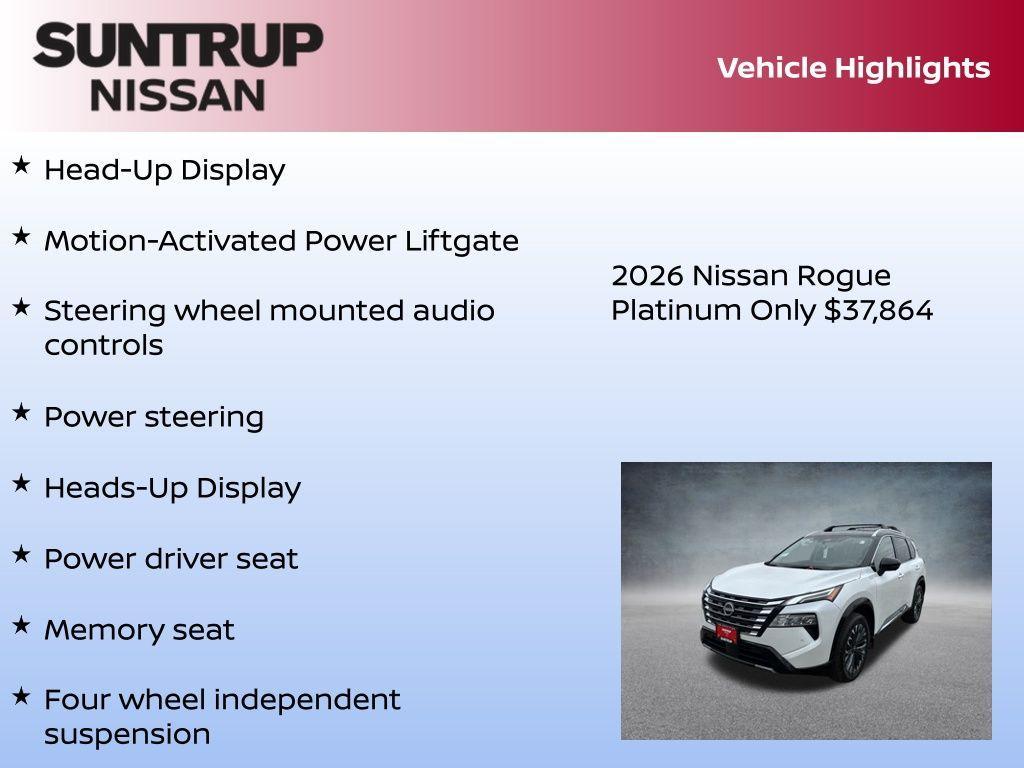 SUNTRUP
NISSAN

Vehicle Highlights

★ Head-Up Display

★ Motion-Activated Power Liftgate

★ Steering wheel mounted audio controls

★ Power steering

★ Heads-Up Display

★ Power driver seat

★ Memory seat

★ Four wheel independent suspension

2026 Nissan Rogue Platinum Only $37,864